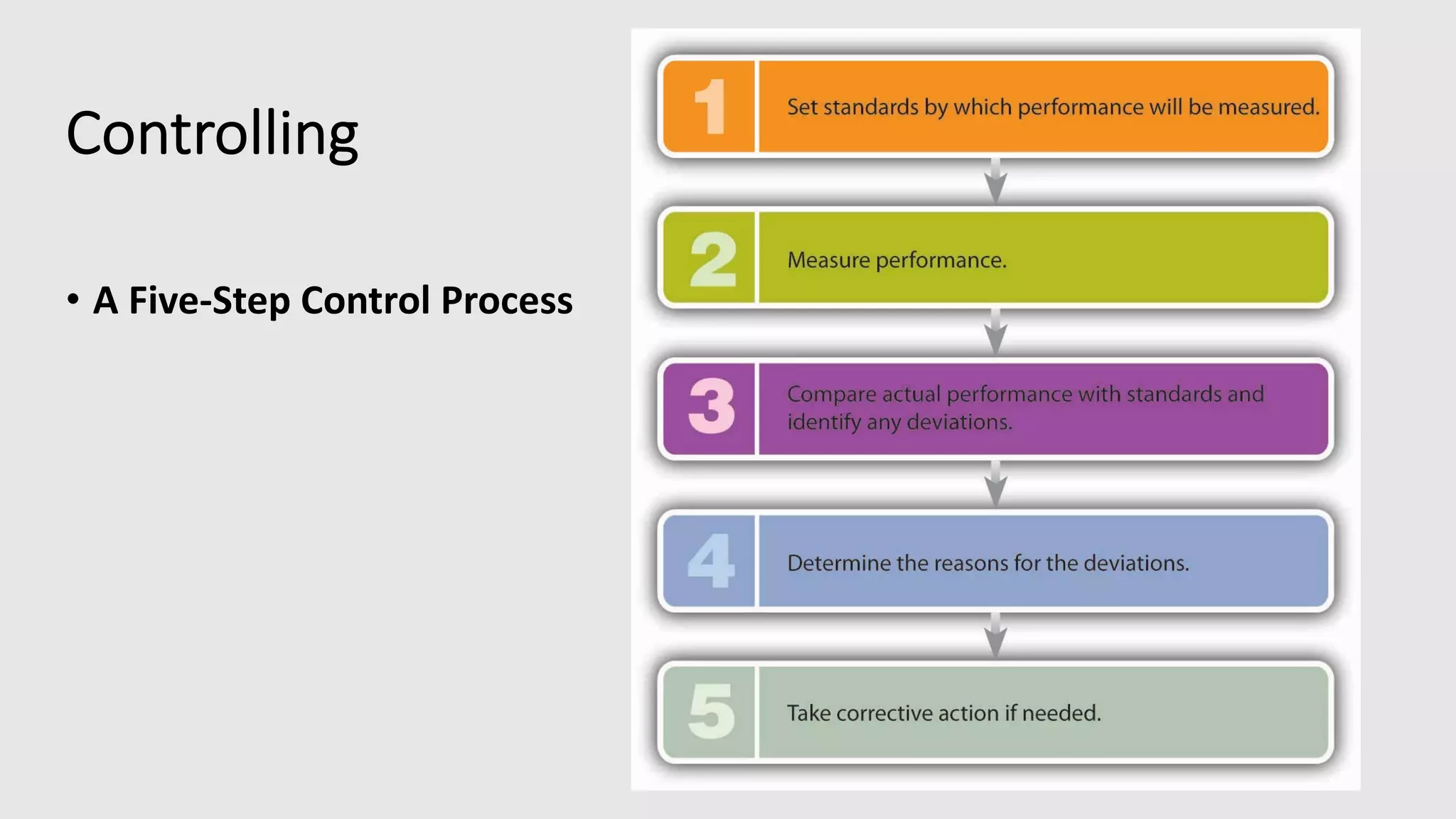 Controlling

• A Five-Step Control Process

1 Set standards by which performance will be measured.

2 Measure performance.

3 Compare actual performance with standards and identify any deviations.

4 Determine the reasons for the deviations.

5 Take corrective action if needed.